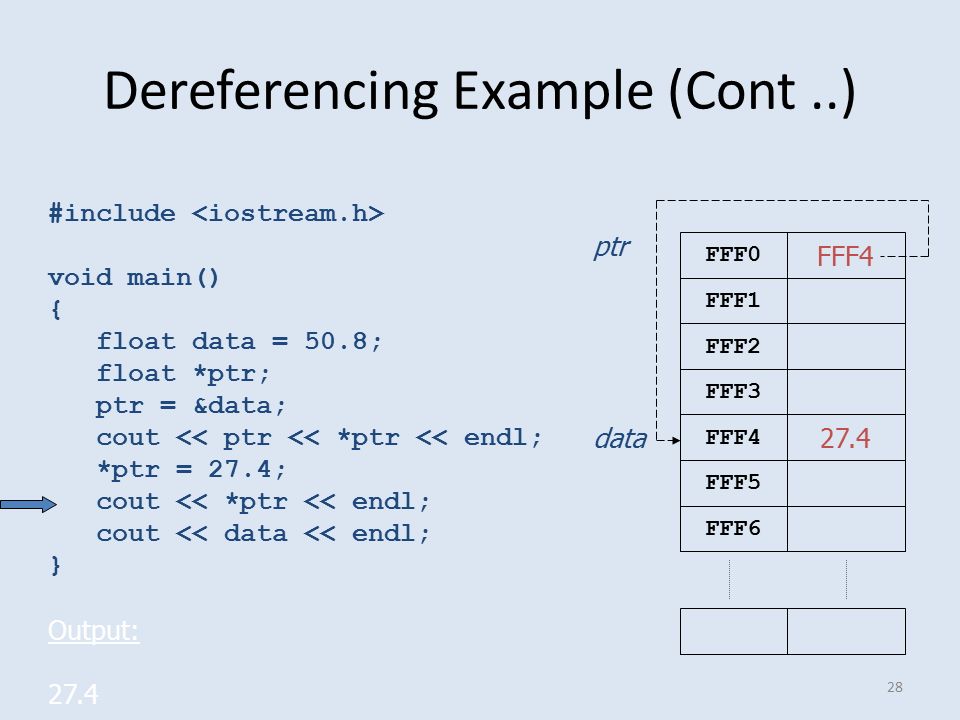 Dereferencing Example (Cont ..)

#include <iostream.h>

void main()
{
float data = 50.8;
float *ptr;
ptr = &data;
cout << ptr << *ptr << endl;
*ptr = 27.4;
cout << *ptr << endl;
cout << data << endl;
}

Output:

27.4

ptr

data

| FFF0 | FFF4 |
|---|---|
| FFF1 | |
| FFF2 | |
| FFF3 | |
| FFF4 | 27.4 |
| FFF5 | |
| FFF6 | |

28